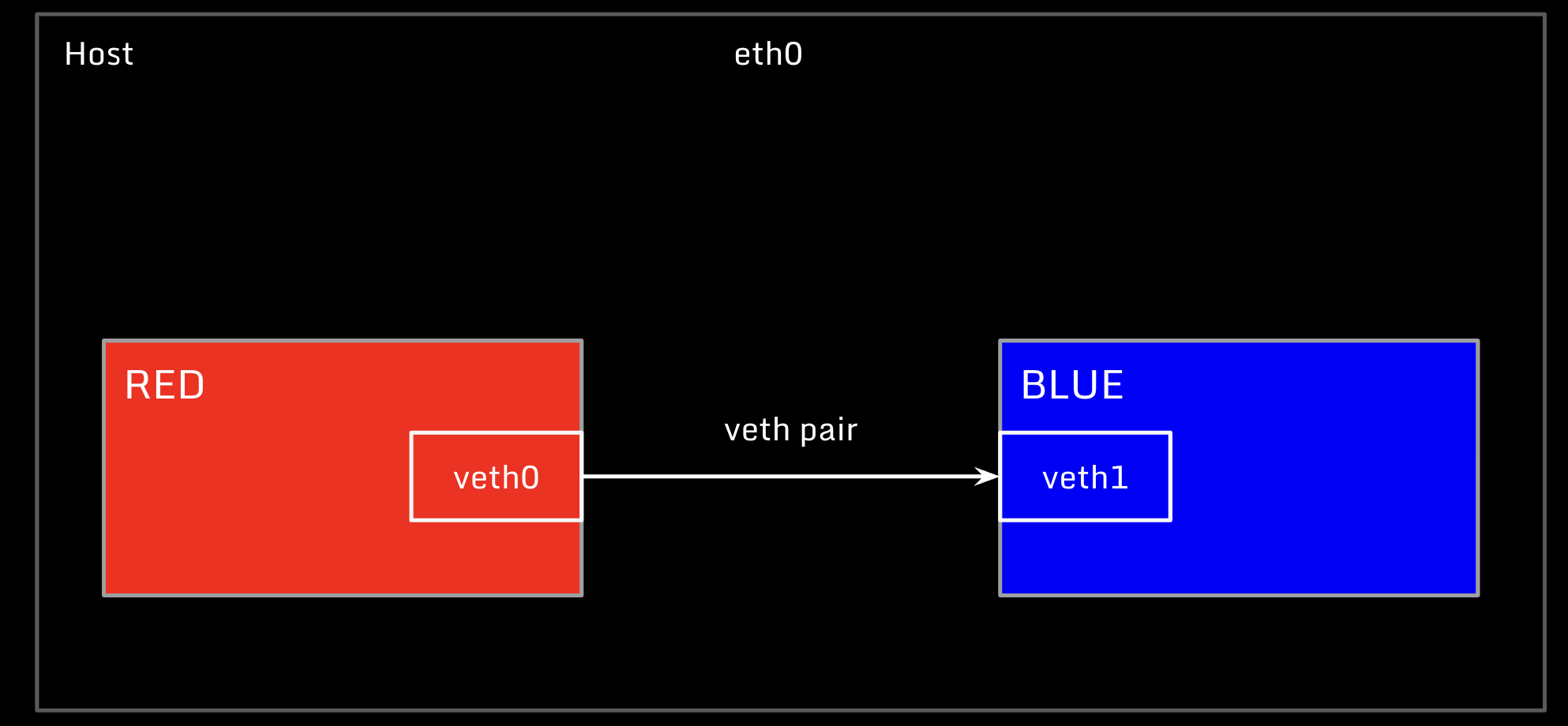 Host

eth0

RED

veth0

veth pair

BLUE

veth1